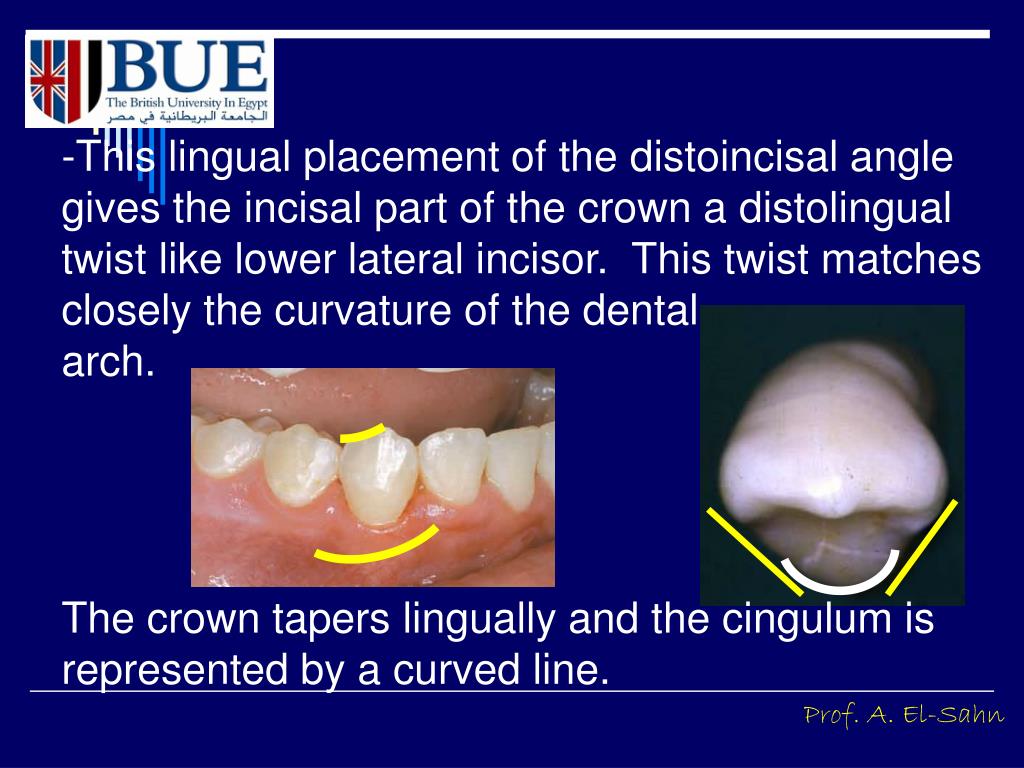 BUE
The British University In Egypt
الجامعة البريطانية في مصر

-This lingual placement of the distoincisal angle gives the incisal part of the crown a distolingual twist like lower lateral incisor. This twist matches closely the curvature of the dental arch.

The crown tapers lingually and the cingulum is represented by a curved line.

Prof. A. El-Sahn